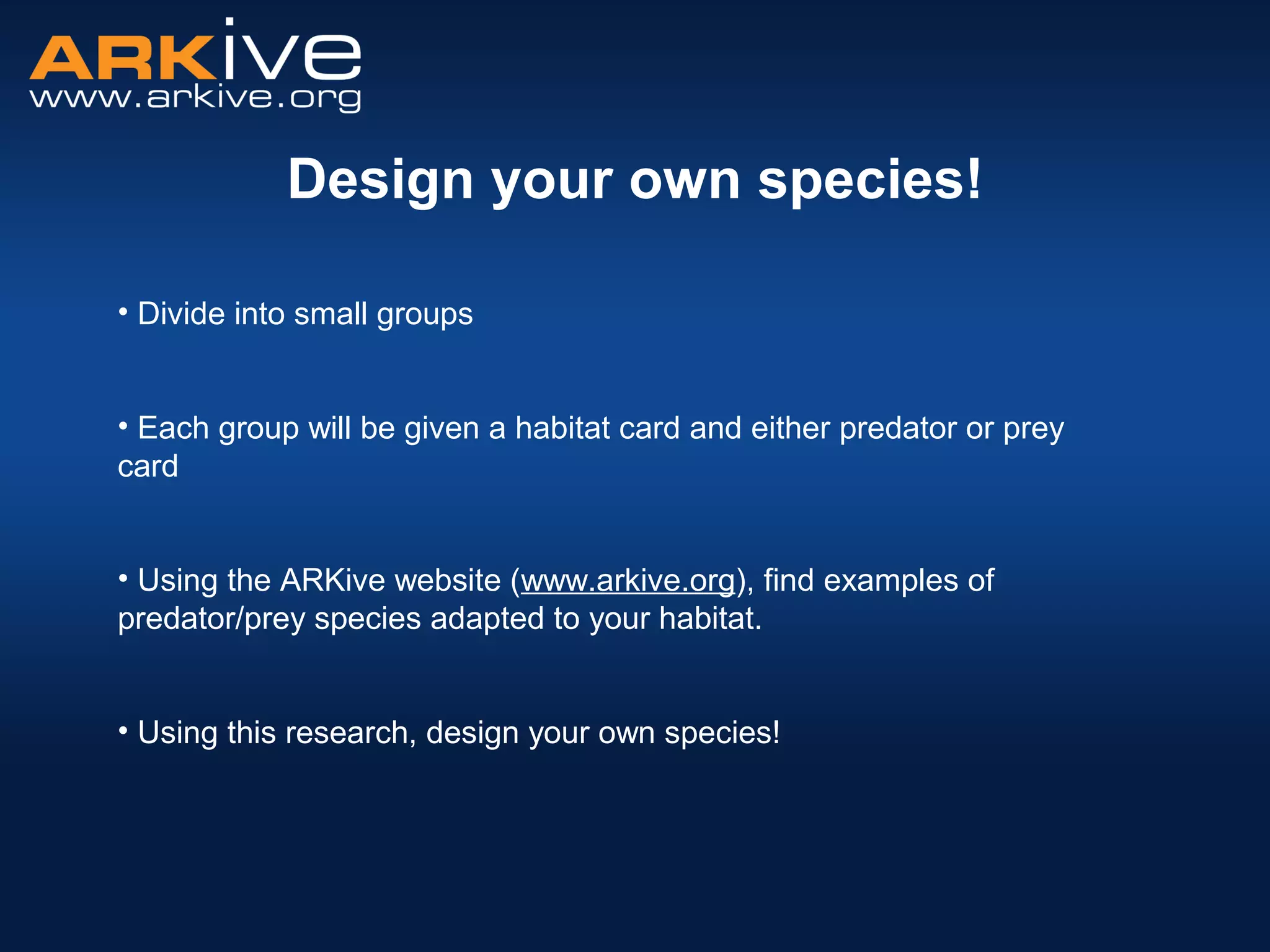 ARKive
www.arkive.org

Design your own species!

• Divide into small groups

• Each group will be given a habitat card and either predator or prey card

• Using the ARKive website (www.arkive.org), find examples of predator/prey species adapted to your habitat.

• Using this research, design your own species!